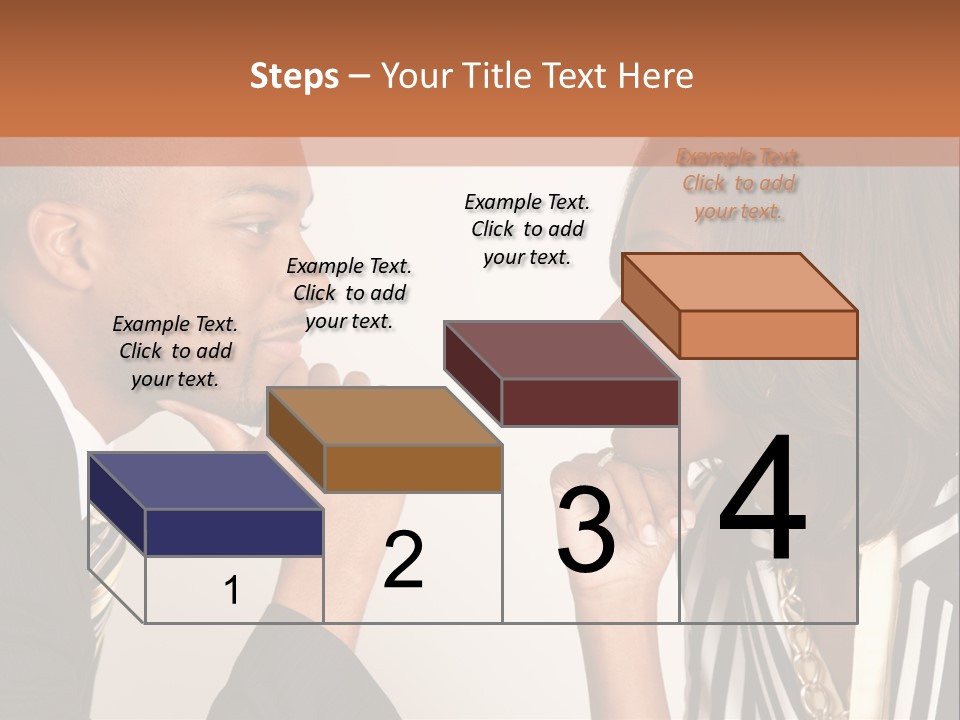 Steps – Your Title Text Here

Example Text. Click to add your text.

Example Text. Click to add your text.

Example Text. Click to add your text.

Example Text. Click to add your text.

1

2

3

4